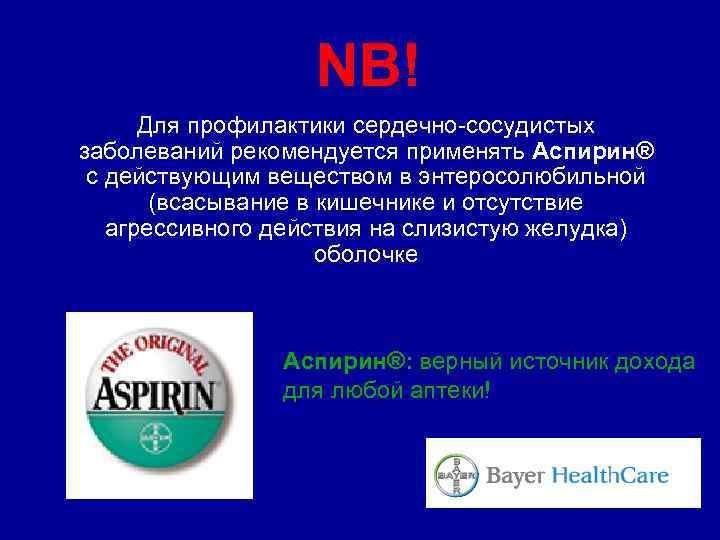 NB!

Для профилактики сердечно-сосудистых заболеваний рекомендуется применять Аспирин® с действующим веществом в энтеросолюбильной (всасывание в кишечнике и отсутствие агрессивного действия на слизистую желудка) оболочке

THE ORIGINAL
ASPIRIN
BAYER

Аспирин®: верный источник дохода для любой аптеки!

BAYER Bayer HealthCare